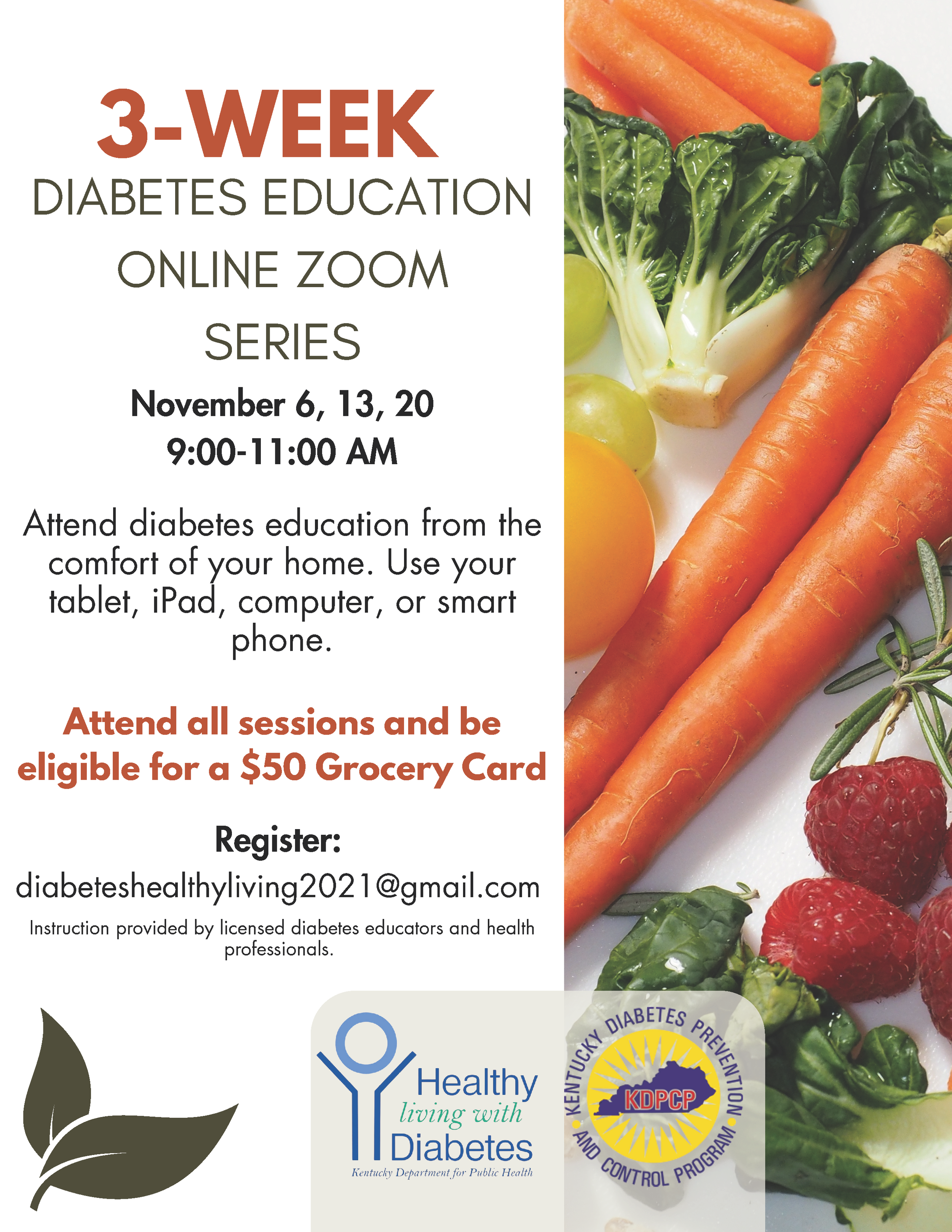 3-WEEK
DIABETES EDUCATION ONLINE ZOOM SERIES

November 6, 13, 20
9:00-11:00 AM

Attend diabetes education from the comfort of your home. Use your tablet, iPad, computer, or smart phone.

Attend all sessions and be eligible for a $50 Grocery Card

Register:
diabeteshealthyliving2021@gmail.com

Instruction provided by licensed diabetes educators and health professionals.

Healthy living with Diabetes
Kentucky Department for Public Health

KENTUCKY DIABETES PREVENTION AND CONTROL PROGRAM
KDPCP